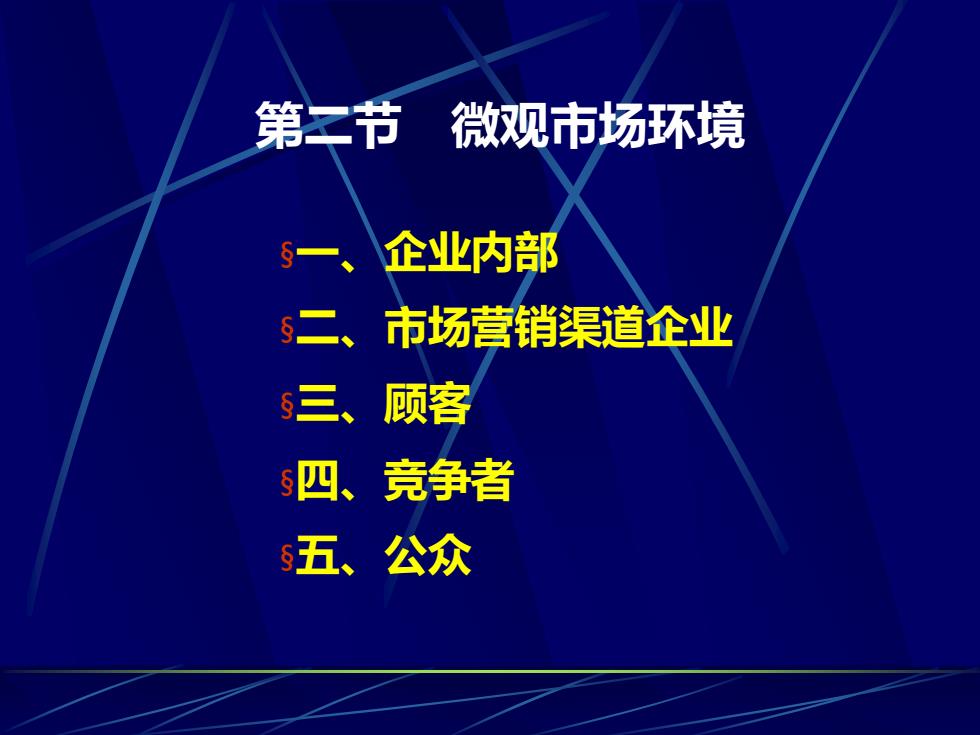 第二节　微观市场环境

§一、企业内部

§二、市场营销渠道企业

§三、顾客

§四、竞争者

§五、公众